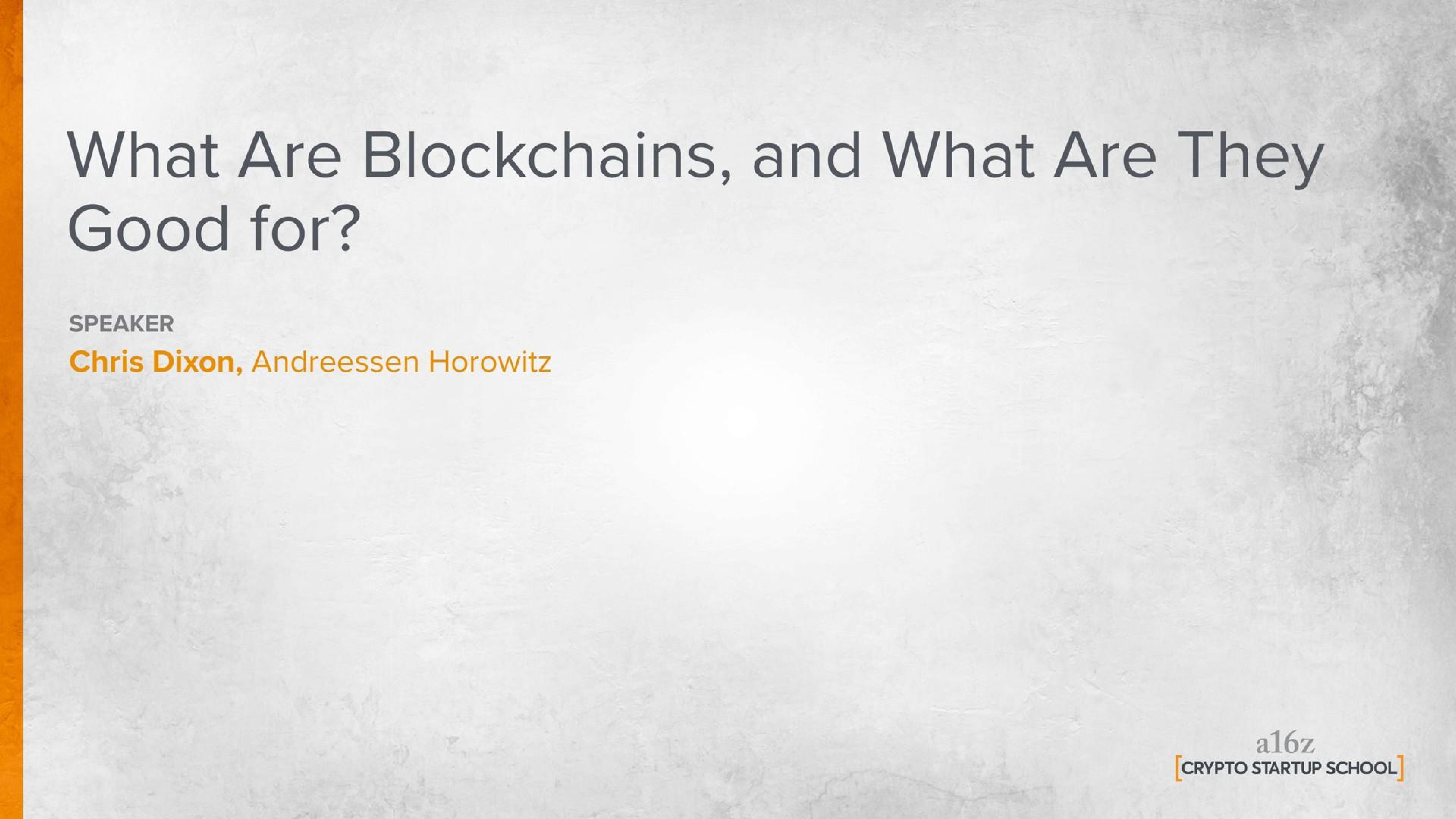 What Are Blockchains, and What Are They Good for?

SPEAKER
Chris Dixon, Andreessen Horowitz

a16z
[CRYPTO STARTUP SCHOOL]